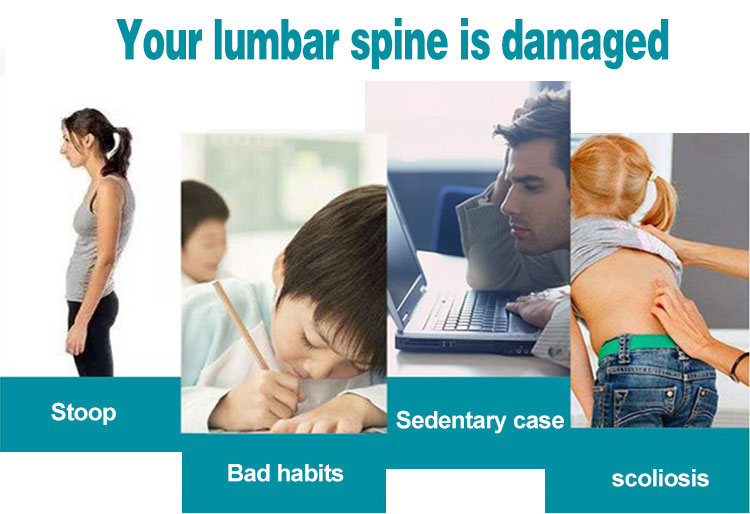 Your lumbar spine is damaged

Stoop

Bad habits

Sedentary case

scoliosis